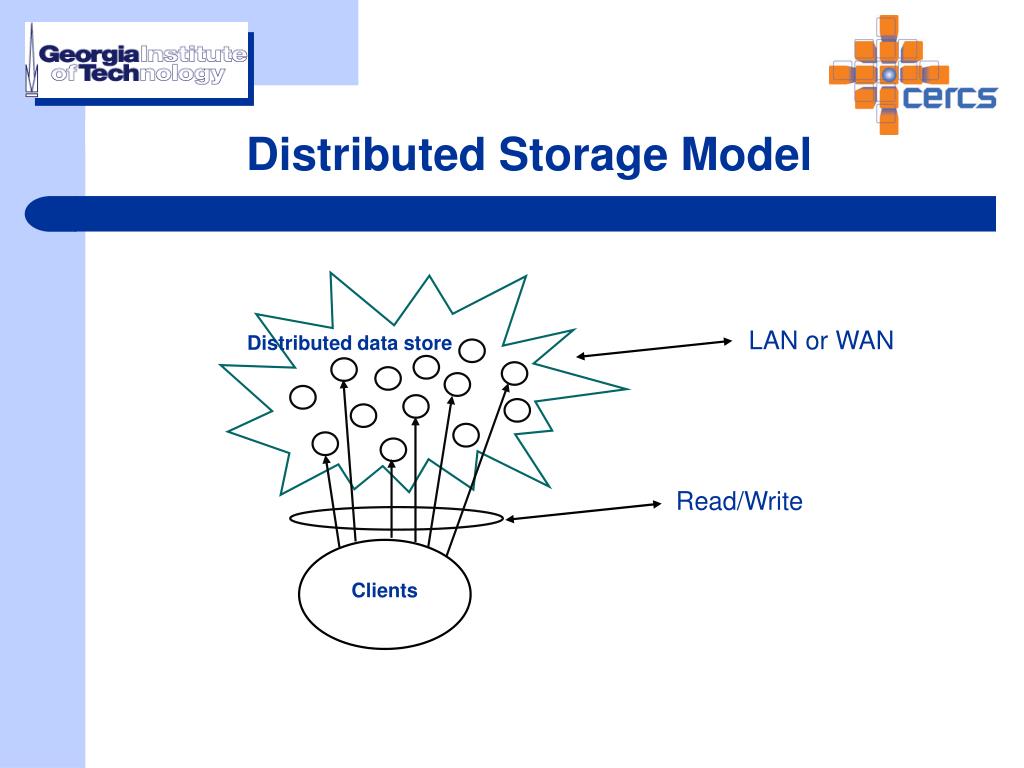 Georgia Institute of Technology

cercs

Distributed Storage Model

Distributed data store

LAN or WAN

Read/Write

Clients